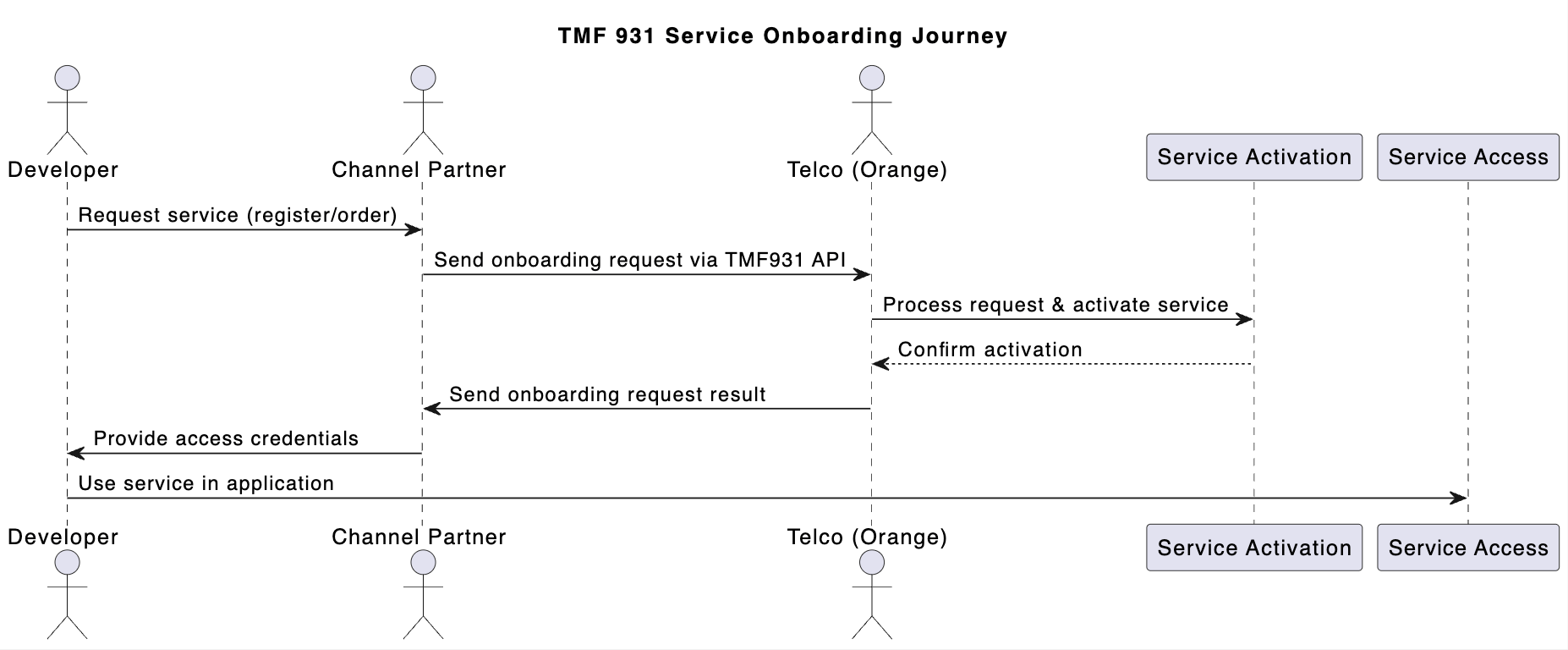 TMF 931 Service Onboarding Journey

Developer

Channel Partner

Telco (Orange)

Service Activation

Service Access

Request service (register/order)

Send onboarding request via TMF931 API

Process request & activate service

Confirm activation

Send onboarding request result

Provide access credentials

Use service in application

Developer

Channel Partner

Telco (Orange)

Service Activation

Service Access